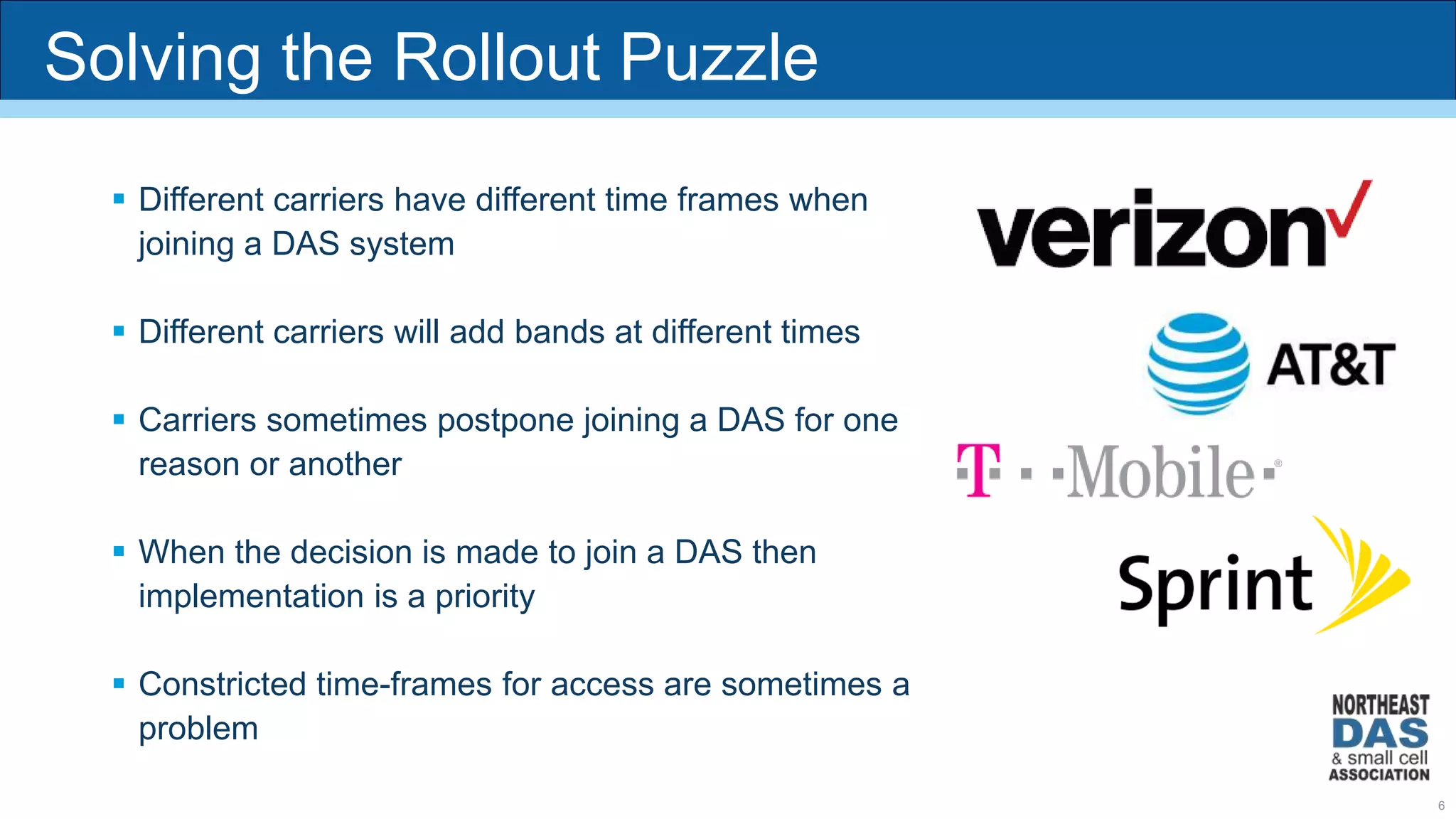 Solving the Rollout Puzzle

▪ Different carriers have different time frames when joining a DAS system

▪ Different carriers will add bands at different times

▪ Carriers sometimes postpone joining a DAS for one reason or another

▪ When the decision is made to join a DAS then implementation is a priority

▪ Constricted time-frames for access are sometimes a problem

verizon

AT&T

T · ·Mobile·

Sprint

NORTHEAST DAS & small cell ASSOCIATION

6